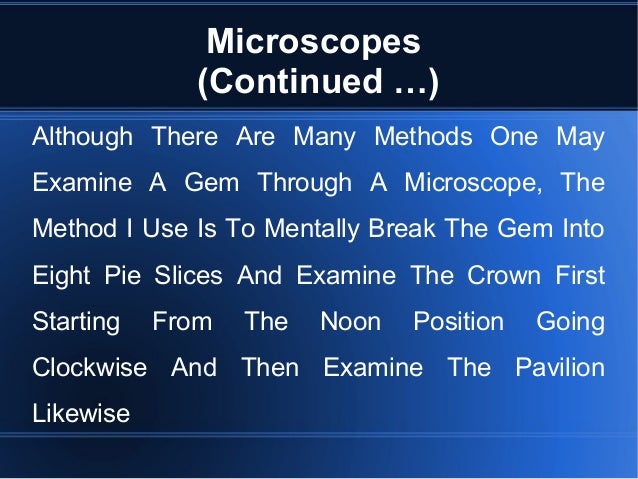 Microscopes
(Continued …)

Although There Are Many Methods One May Examine A Gem Through A Microscope, The Method I Use Is To Mentally Break The Gem Into Eight Pie Slices And Examine The Crown First Starting From The Noon Position Going Clockwise And Then Examine The Pavilion Likewise